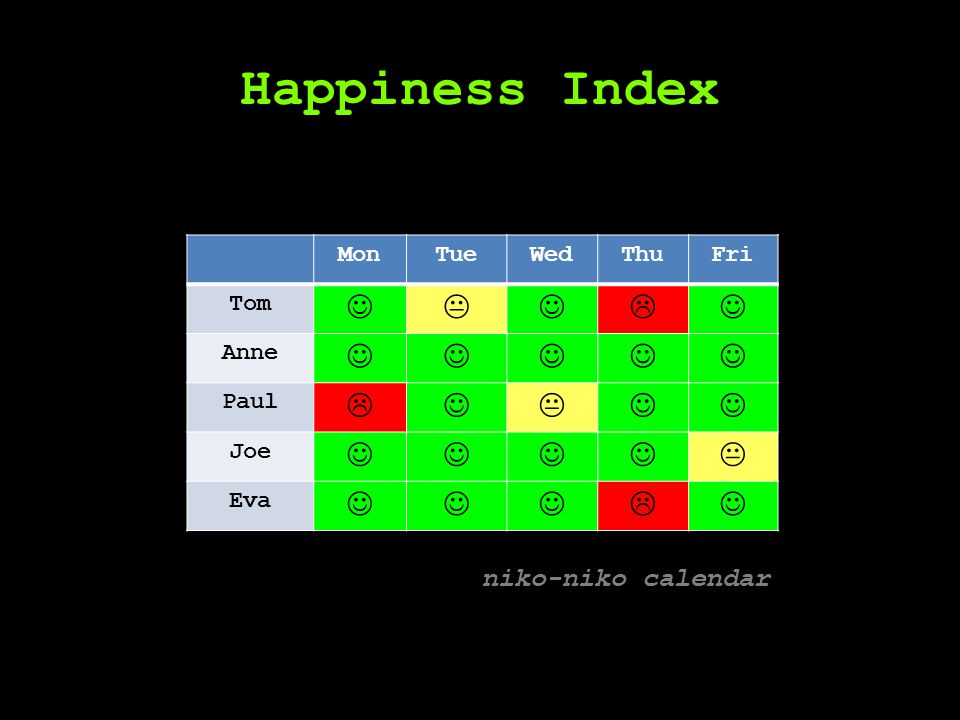 Happiness Index

| | Mon | Tue | Wed | Thu | Fri |
|---|---|---|---|---|---|
| Tom | ☺ | 😐 | ☺ | ☹ | ☺ |
| Anne | ☺ | ☺ | ☺ | ☺ | ☺ |
| Paul | ☹ | ☺ | 😐 | ☺ | ☺ |
| Joe | ☺ | ☺ | ☺ | ☺ | 😐 |
| Eva | ☺ | ☺ | ☺ | ☹ | ☺ |

niko-niko calendar